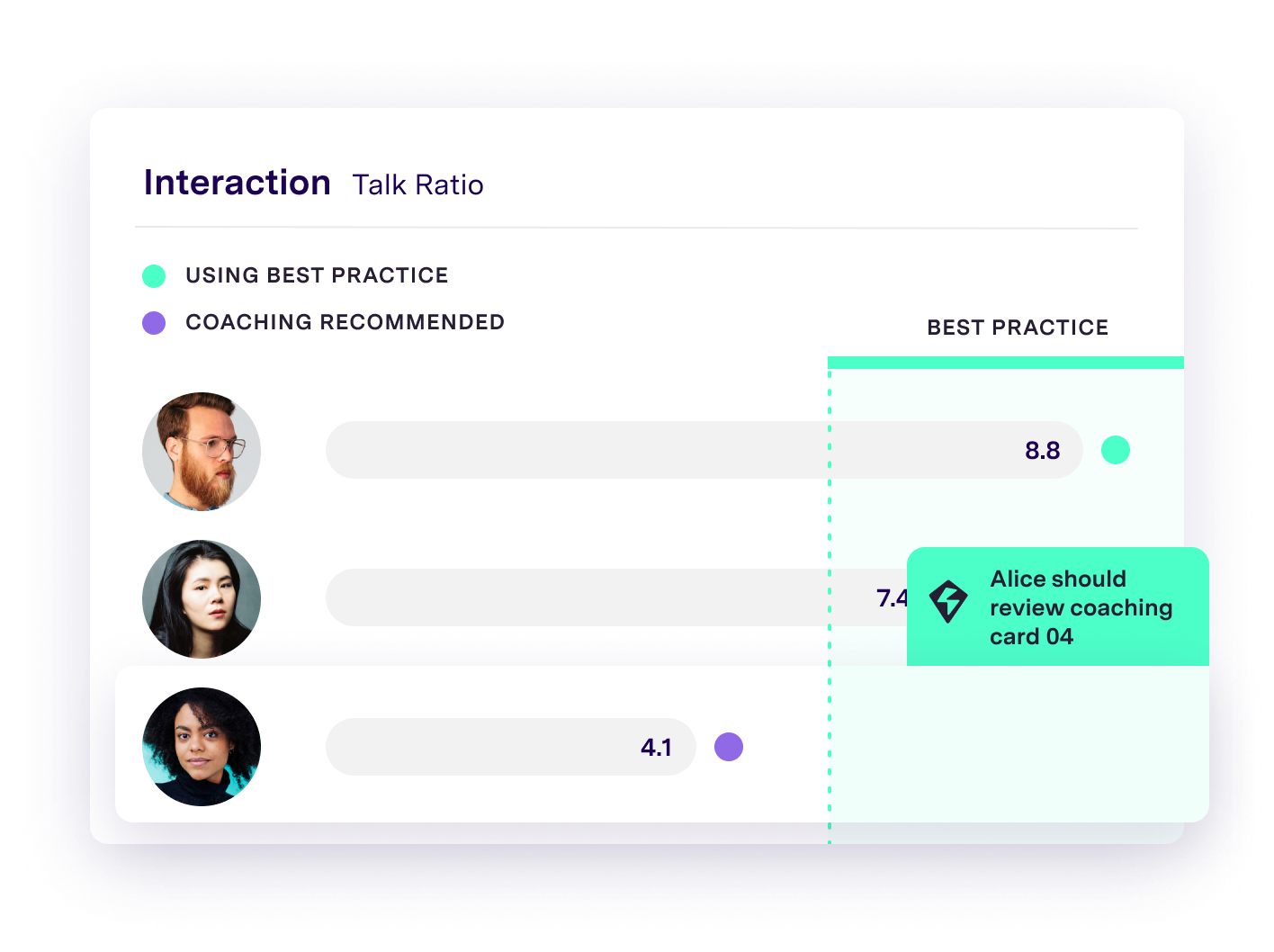 Interaction Talk Ratio

USING BEST PRACTICE

COACHING RECOMMENDED

BEST PRACTICE

8.8

7.4

Alice should review coaching card 04

4.1